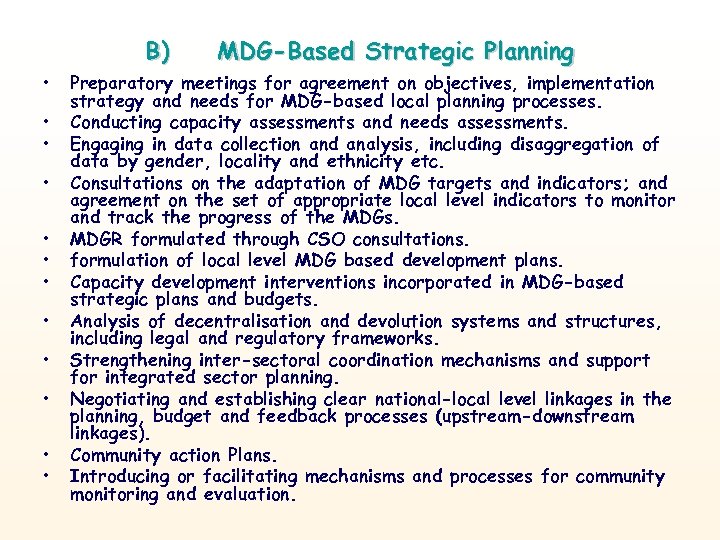 B) MDG-Based Strategic Planning

• Preparatory meetings for agreement on objectives, implementation strategy and needs for MDG-based local planning processes.
• Conducting capacity assessments and needs assessments.
• Engaging in data collection and analysis, including disaggregation of data by gender, locality and ethnicity etc.
• Consultations on the adaptation of MDG targets and indicators; and agreement on the set of appropriate local level indicators to monitor and track the progress of the MDGs.
• MDGR formulated through CSO consultations.
• formulation of local level MDG based development plans.
• Capacity development interventions incorporated in MDG-based strategic plans and budgets.
• Analysis of decentralisation and devolution systems and structures, including legal and regulatory frameworks.
• Strengthening inter-sectoral coordination mechanisms and support for integrated sector planning.
• Negotiating and establishing clear national-local level linkages in the planning, budget and feedback processes (upstream-downstream linkages).
• Community action Plans.
• Introducing or facilitating mechanisms and processes for community monitoring and evaluation.